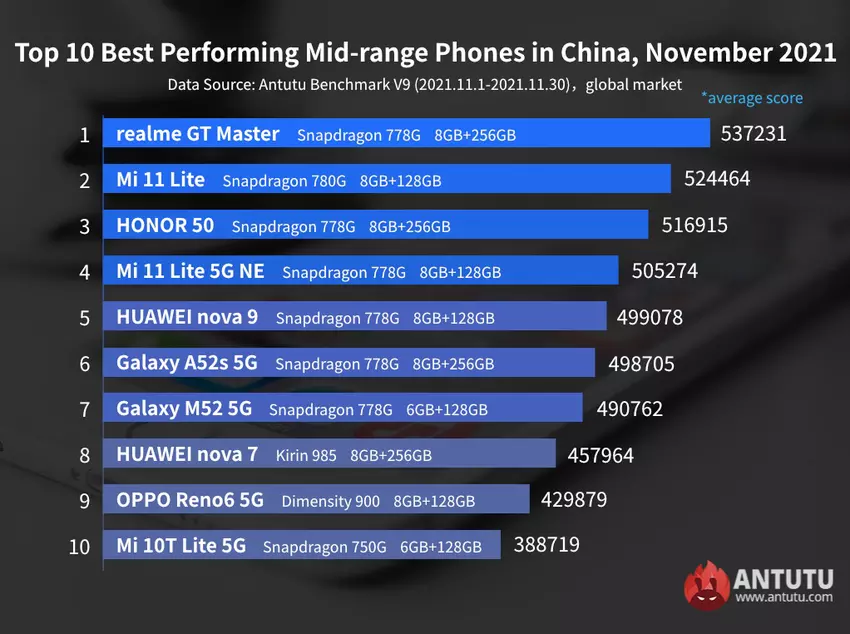 Top 10 Best Performing Mid-range Phones in China, November 2021

Data Source: Antutu Benchmark V9 (2021.11.1-2021.11.30)，global market

*average score

1 realme GT Master Snapdragon 778G 8GB+256GB 537231

2 Mi 11 Lite Snapdragon 780G 8GB+128GB 524464

3 HONOR 50 Snapdragon 778G 8GB+256GB 516915

4 Mi 11 Lite 5G NE Snapdragon 778G 8GB+128GB 505274

5 HUAWEI nova 9 Snapdragon 778G 8GB+128GB 499078

6 Galaxy A52s 5G Snapdragon 778G 8GB+256GB 498705

7 Galaxy M52 5G Snapdragon 778G 6GB+128GB 490762

8 HUAWEI nova 7 Kirin 985 8GB+256GB 457964

9 OPPO Reno6 5G Dimensity 900 8GB+128GB 429879

10 Mi 10T Lite 5G Snapdragon 750G 6GB+128GB 388719

ANTUTU
www.antutu.com